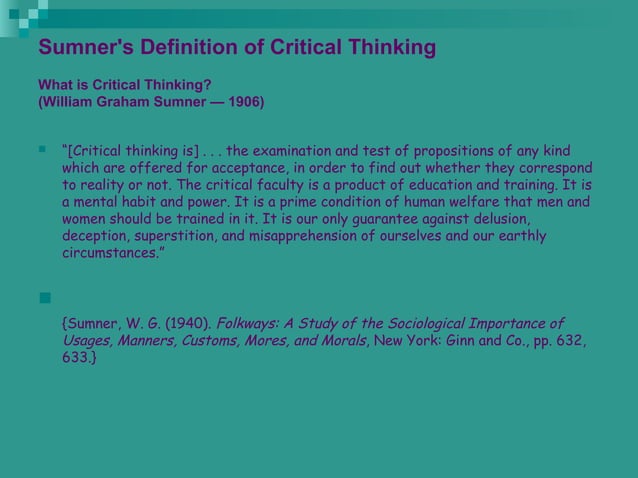 Sumner's Definition of Critical Thinking

What is Critical Thinking?
(William Graham Sumner — 1906)

"[Critical thinking is] . . . the examination and test of propositions of any kind which are offered for acceptance, in order to find out whether they correspond to reality or not. The critical faculty is a product of education and training. It is a mental habit and power. It is a prime condition of human welfare that men and women should be trained in it. It is our only guarantee against delusion, deception, superstition, and misapprehension of ourselves and our earthly circumstances."

{Sumner, W. G. (1940). Folkways: A Study of the Sociological Importance of Usages, Manners, Customs, Mores, and Morals, New York: Ginn and Co., pp. 632, 633.}